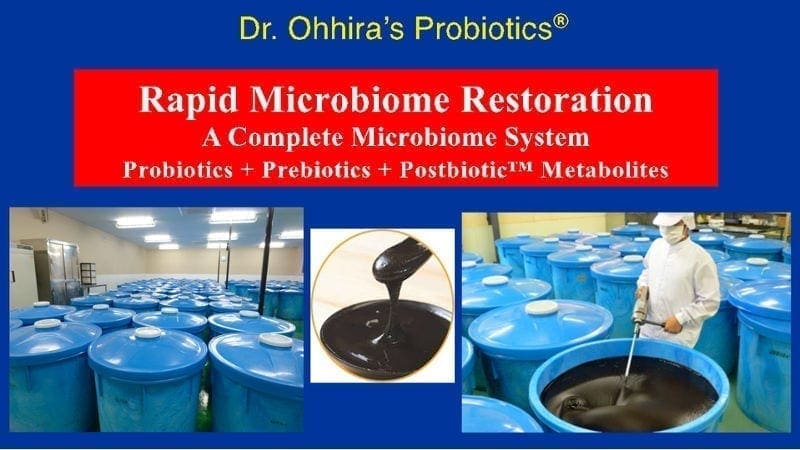 Dr. Ohhira's Probiotics®

Rapid Microbiome Restoration
A Complete Microbiome System
Probiotics + Prebiotics + Postbiotic™ Metabolites